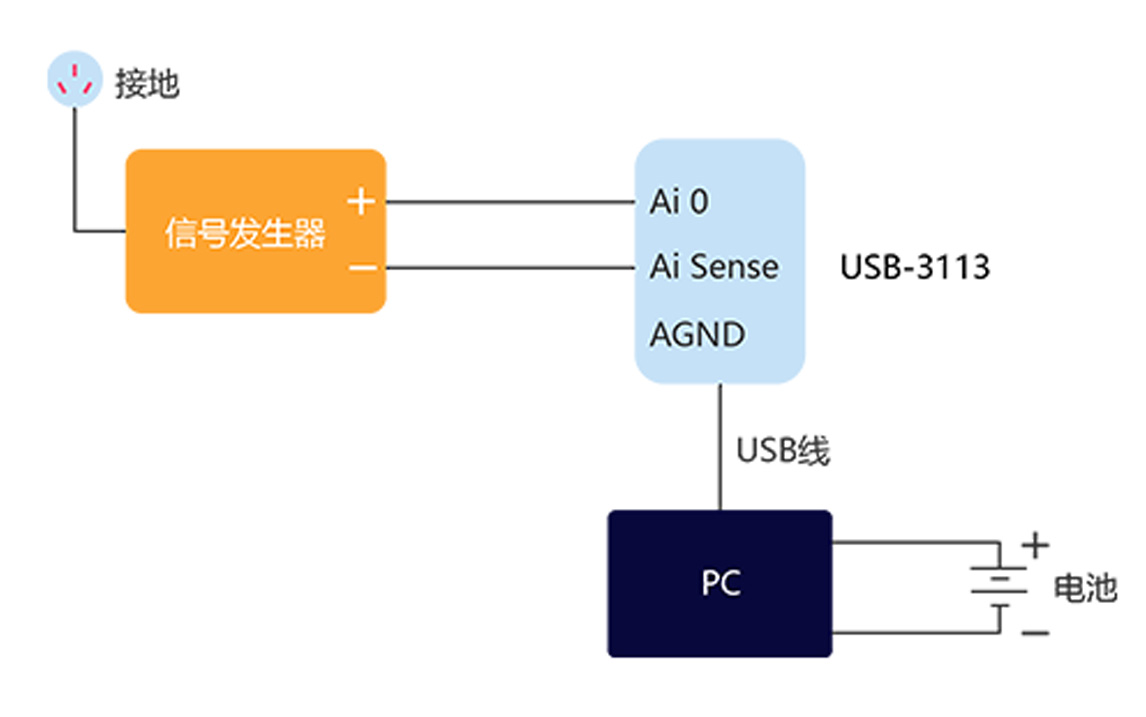 接地

信号发生器

+

−

Ai 0

Ai Sense

AGND

USB-3113

USB线

PC

+

电池

−